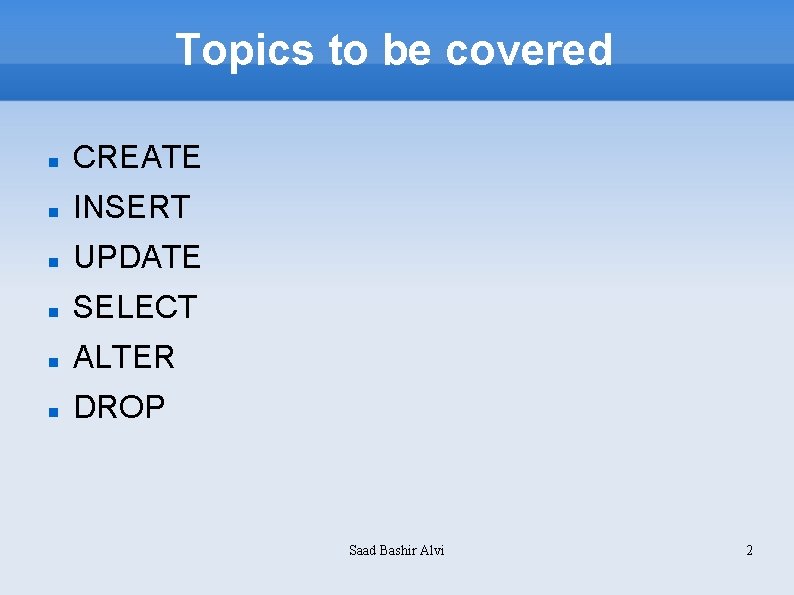 Topics to be covered

- CREATE
- INSERT
- UPDATE
- SELECT
- ALTER
- DROP

Saad Bashir Alvi

2